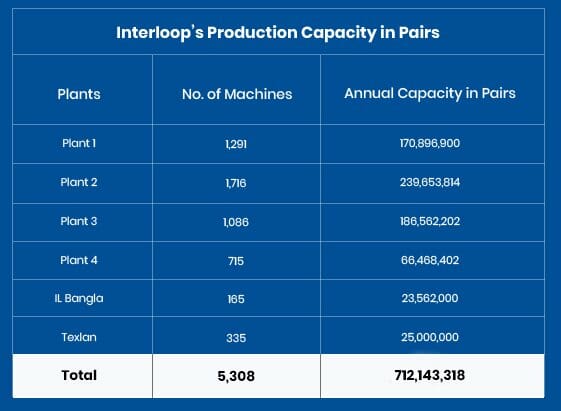 Interloop's Production Capacity in Pairs

| Plants | No. of Machines | Annual Capacity in Pairs |
|---|---|---|
| Plant 1 | 1,291 | 170,896,900 |
| Plant 2 | 1,716 | 239,653,814 |
| Plant 3 | 1,086 | 186,562,202 |
| Plant 4 | 715 | 66,468,402 |
| IL Bangla | 165 | 23,562,000 |
| Texlan | 335 | 25,000,000 |
| Total | 5,308 | 712,143,318 |